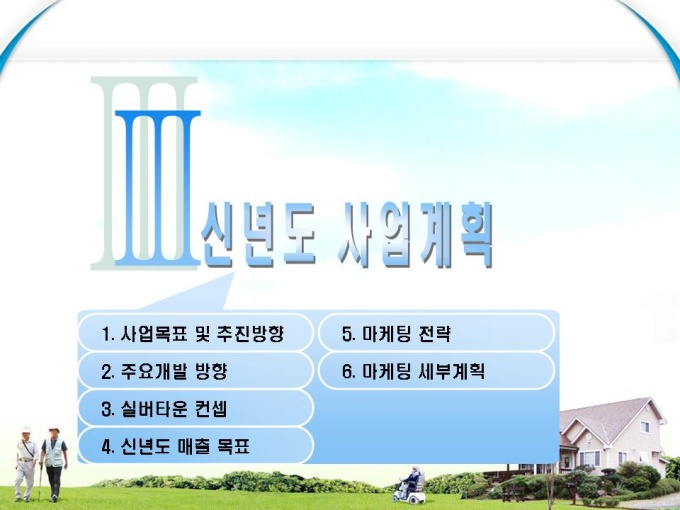 III 신년도 사업계획

1. 사업목표 및 추진방향

2. 주요개발 방향

3. 실버타운 컨셉

4. 신년도 매출 목표

5. 마케팅 전략

6. 마케팅 세부계획